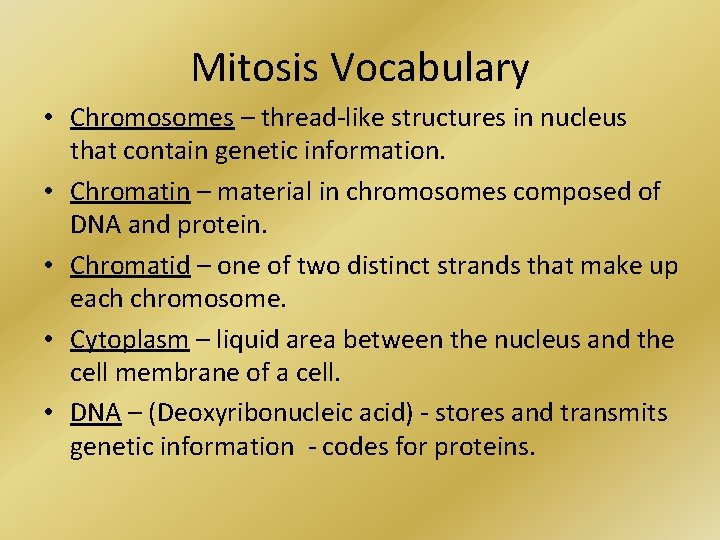 Mitosis Vocabulary

• Chromosomes – thread-like structures in nucleus that contain genetic information.
• Chromatin – material in chromosomes composed of DNA and protein.
• Chromatid – one of two distinct strands that make up each chromosome.
• Cytoplasm – liquid area between the nucleus and the cell membrane of a cell.
• DNA – (Deoxyribonucleic acid) - stores and transmits genetic information - codes for proteins.